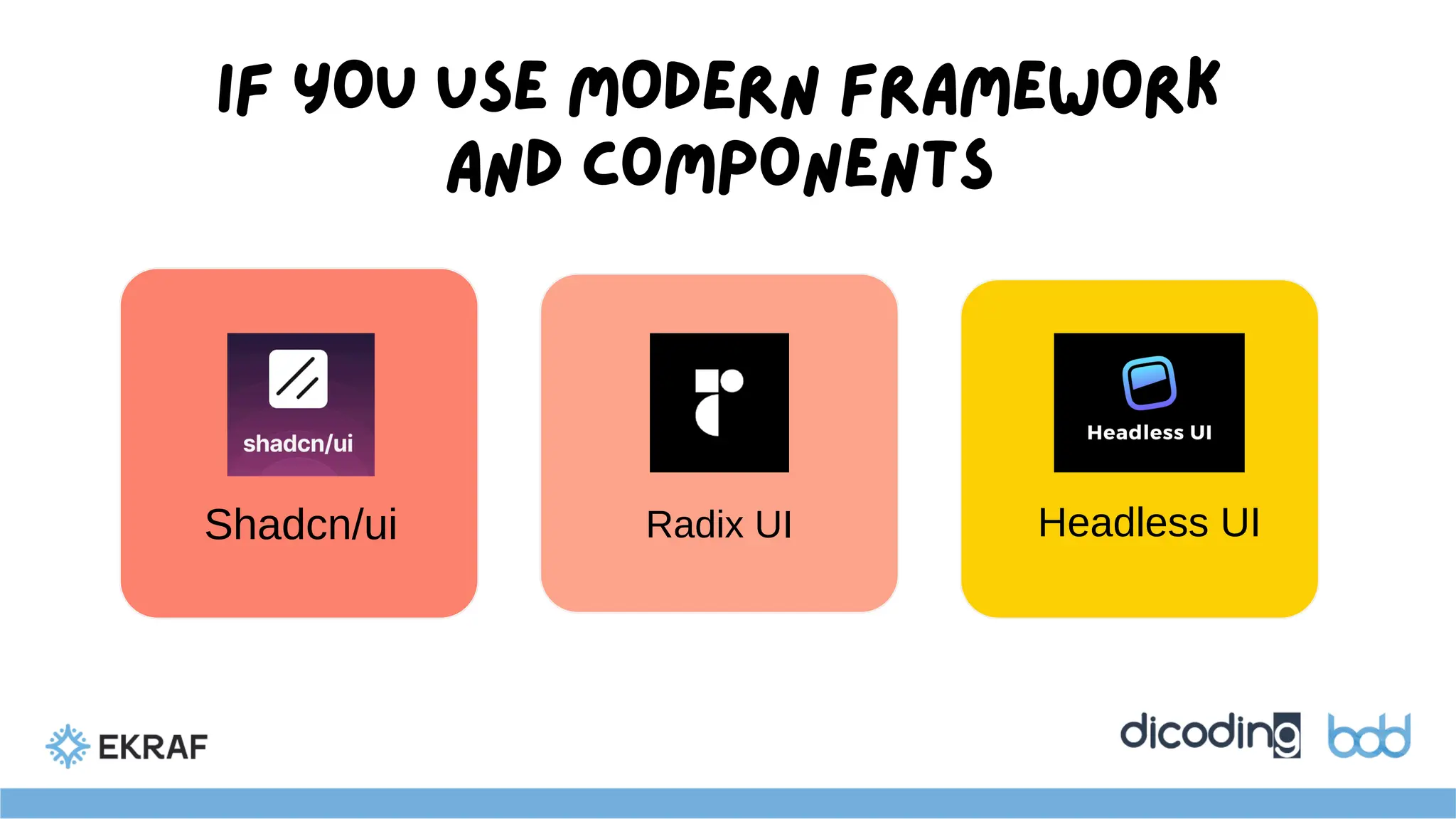 IF YOU USE MODERN FRAMEWORK AND COMPONENTS

shadcn/ui

Shadcn/ui

Radix UI

Headless UI

Headless UI

EKRAF

dicoding

bdd